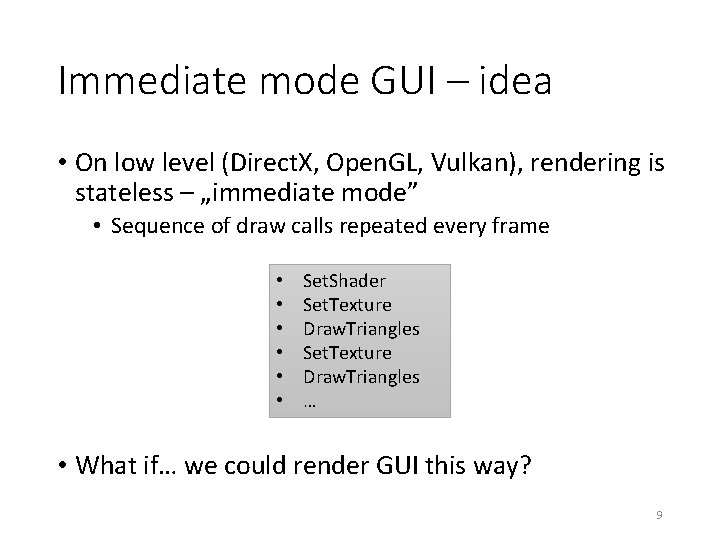 Immediate mode GUI – idea

• On low level (DirectX, OpenGL, Vulkan), rendering is stateless – „immediate mode”
  • Sequence of draw calls repeated every frame

• SetShader
• SetTexture
• DrawTriangles
• SetTexture
• DrawTriangles
• …

• What if… we could render GUI this way?

9